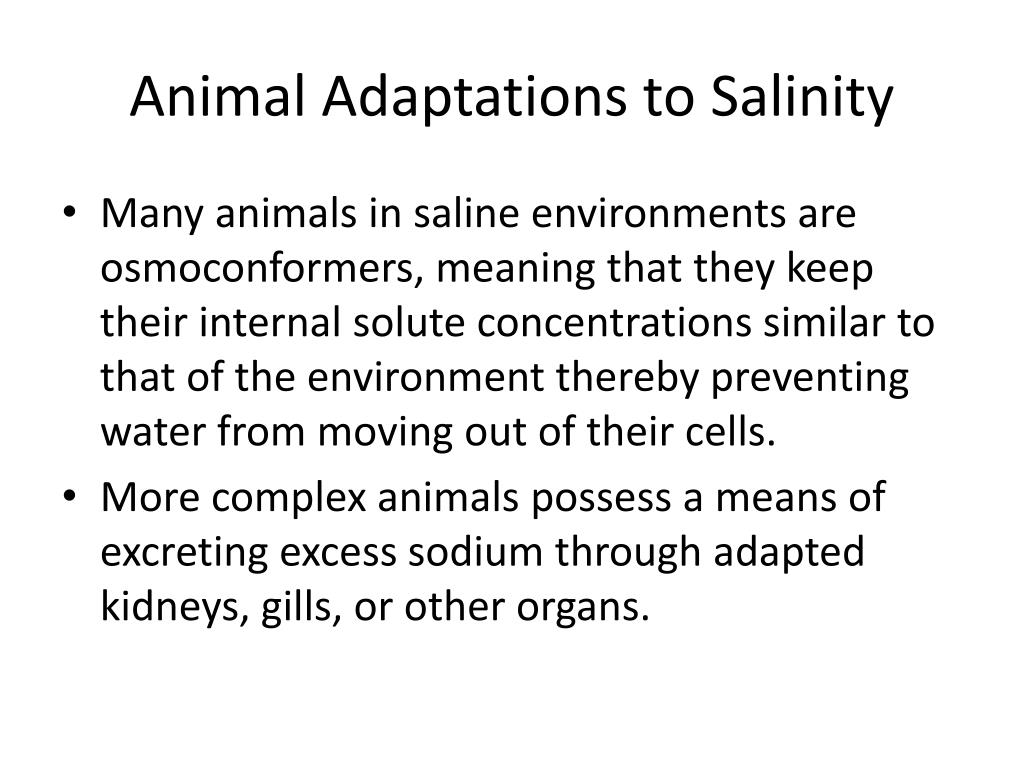 Animal Adaptations to Salinity

• Many animals in saline environments are osmoconformers, meaning that they keep their internal solute concentrations similar to that of the environment thereby preventing water from moving out of their cells.
• More complex animals possess a means of excreting excess sodium through adapted kidneys, gills, or other organs.